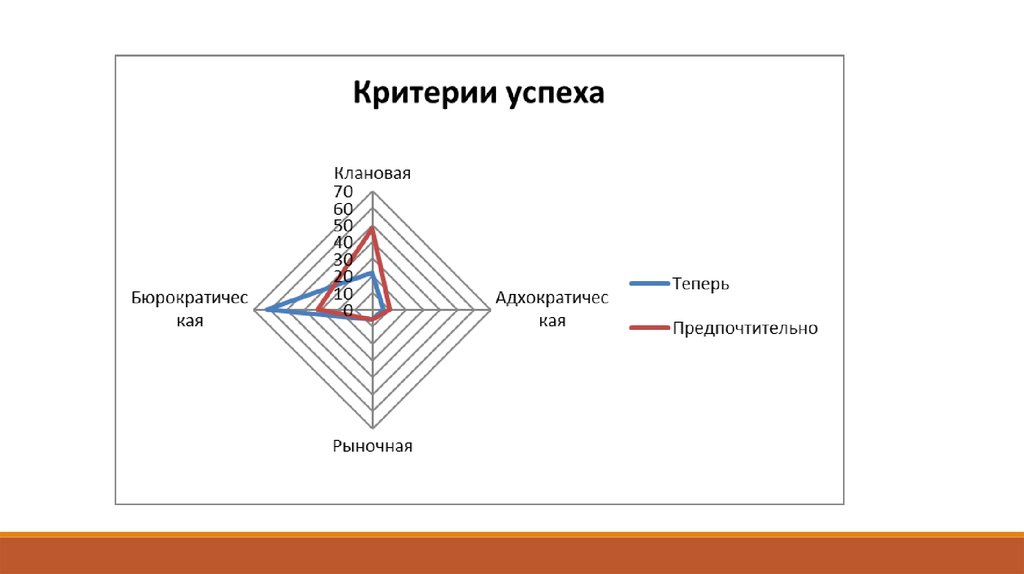 Критерии успеха

Клановая
70
60
50
40
30
20
10
0

Бюрократическая

Адхократическая

Рыночная

Теперь
Предпочтительно